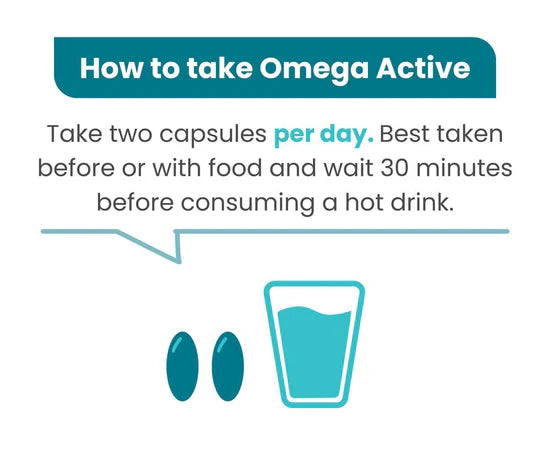 How to take Omega Active

Take two capsules per day. Best taken before or with food and wait 30 minutes before consuming a hot drink.